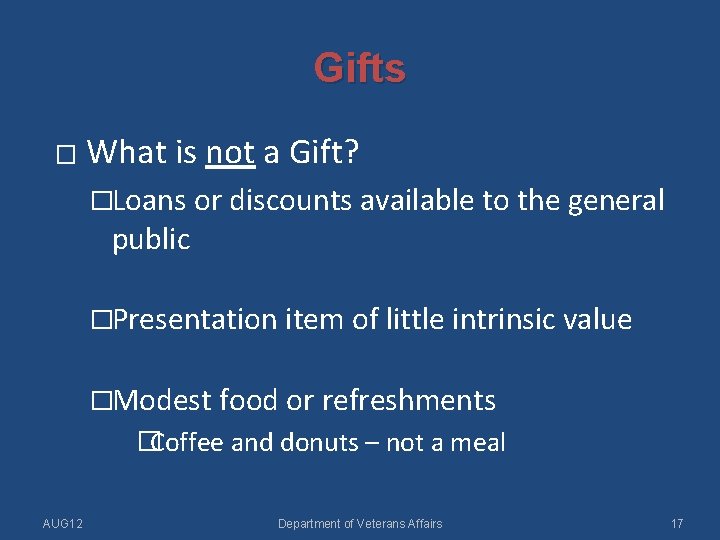 Gifts

□ What is not a Gift?

□Loans or discounts available to the general public

□Presentation item of little intrinsic value

□Modest food or refreshments

□Coffee and donuts – not a meal

AUG12

Department of Veterans Affairs

17